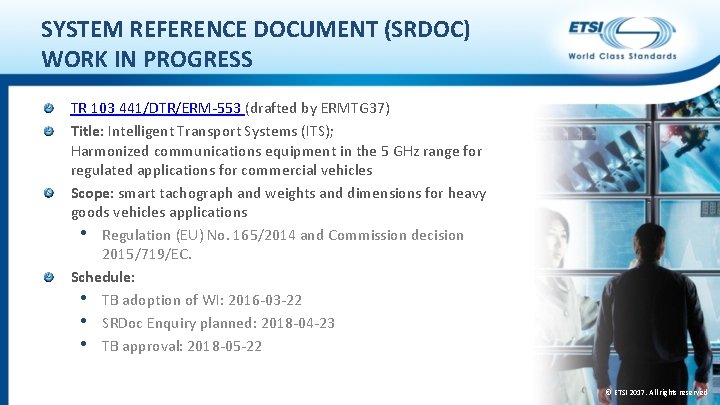 SYSTEM REFERENCE DOCUMENT (SRDOC) WORK IN PROGRESS

ETSI
World Class Standards

TR 103 441/DTR/ERM-553 (drafted by ERMTG37)

Title: Intelligent Transport Systems (ITS); Harmonized communications equipment in the 5 GHz range for regulated applications for commercial vehicles

Scope: smart tachograph and weights and dimensions for heavy goods vehicles applications

• Regulation (EU) No. 165/2014 and Commission decision 2015/719/EC.

Schedule:

• TB adoption of WI: 2016-03-22
• SRDoc Enquiry planned: 2018-04-23
• TB approval: 2018-05-22

© ETSI 2017. All rights reserved